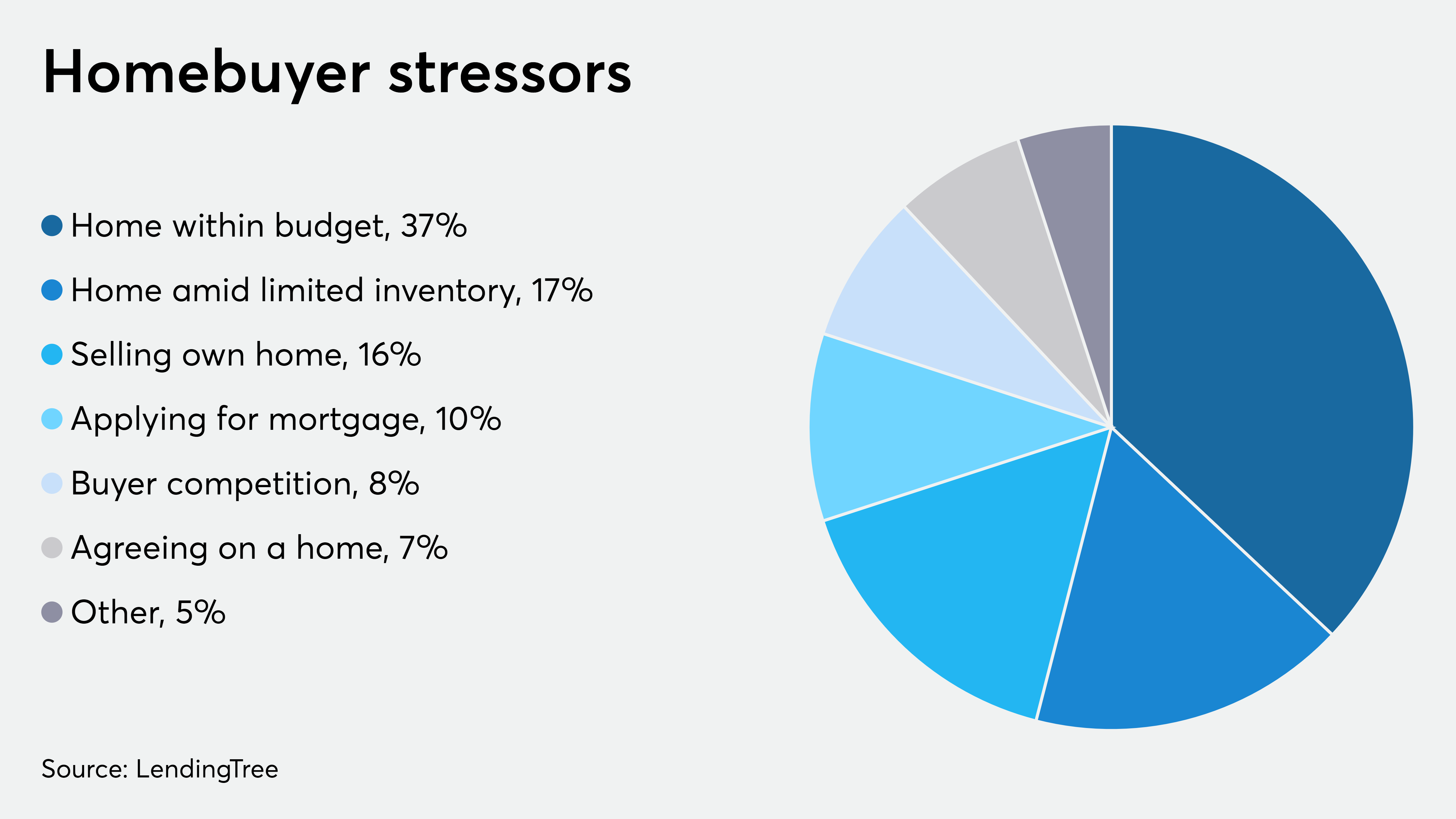 Homebuyer stressors

Home within budget, 37%
Home amid limited inventory, 17%
Selling own home, 16%
Applying for mortgage, 10%
Buyer competition, 8%
Agreeing on a home, 7%
Other, 5%

Source: LendingTree